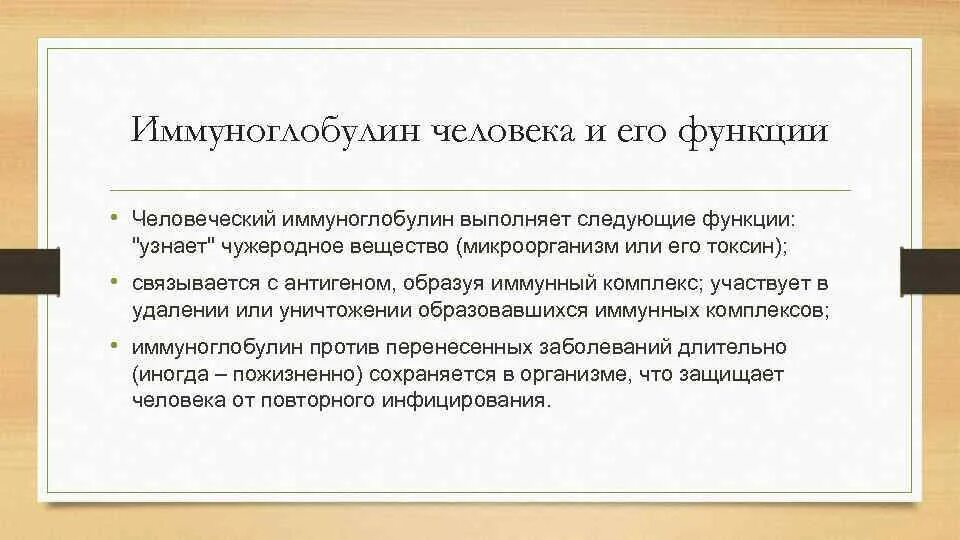 Иммуноглобулин человека и его функции

• Человеческий иммуноглобулин выполняет следующие функции: "узнает" чужеродное вещество (микроорганизм или его токсин);

• связывается с антигеном, образуя иммунный комплекс; участвует в удалении или уничтожении образовавшихся иммунных комплексов;

• иммуноглобулин против перенесенных заболеваний длительно (иногда – пожизненно) сохраняется в организме, что защищает человека от повторного инфицирования.